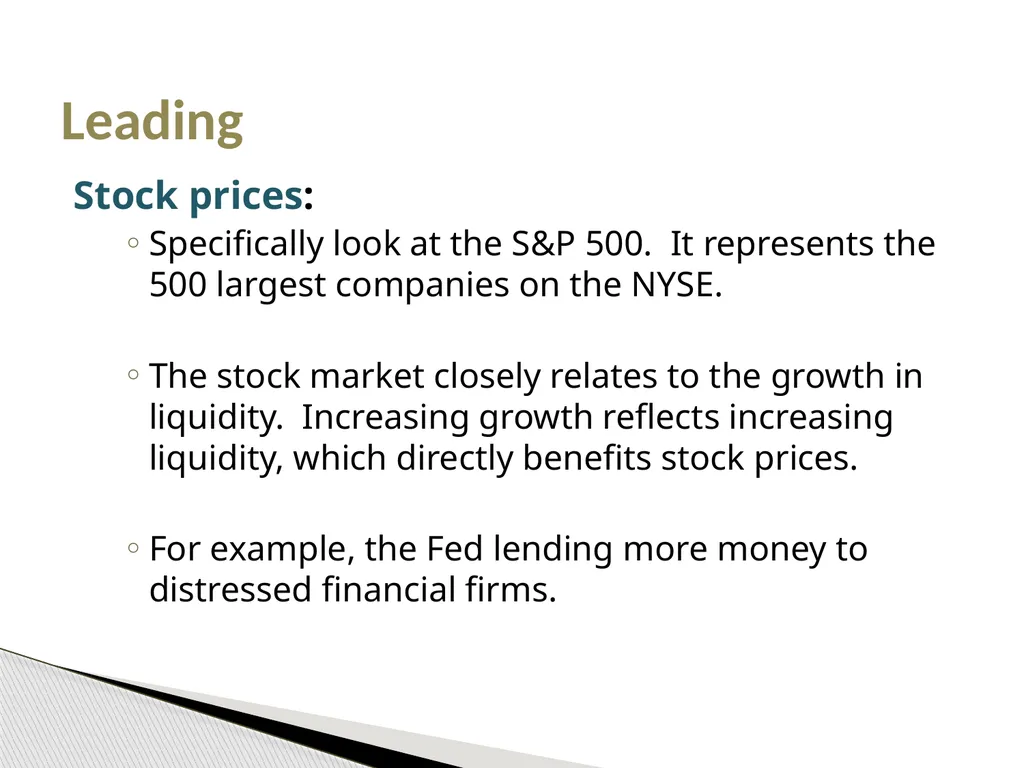 Leading

Stock prices:

◦ Specifically look at the S&P 500.  It represents the 500 largest companies on the NYSE.

◦ The stock market closely relates to the growth in liquidity.  Increasing growth reflects increasing liquidity, which directly benefits stock prices.

◦ For example, the Fed lending more money to distressed financial firms.